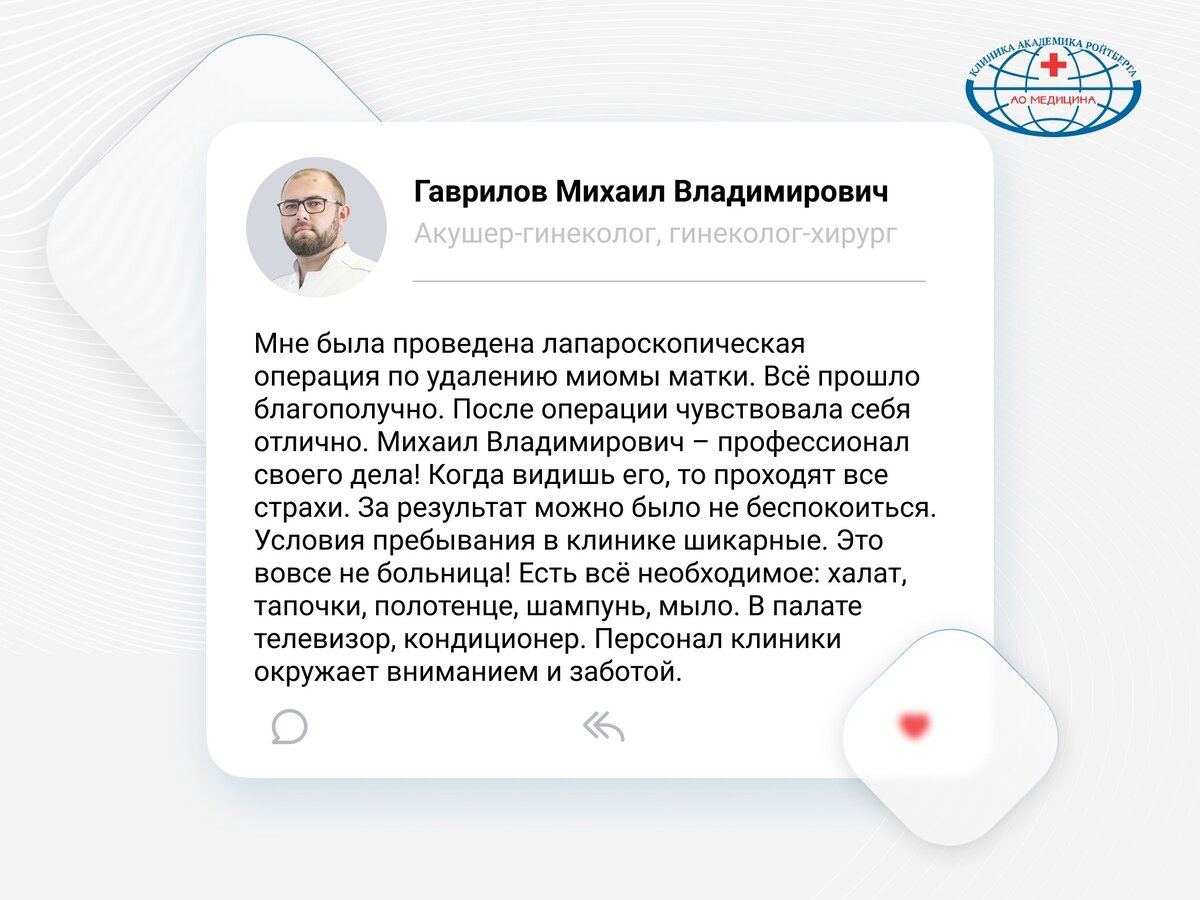 КЛИНИКА АКАДЕМИКА РОЙТБЕРГА
АО МЕДИЦИНА

Гаврилов Михаил Владимирович
Акушер-гинеколог, гинеколог-хирург

Мне была проведена лапароскопическая операция по удалению миомы матки. Всё прошло благополучно. После операции чувствовала себя отлично. Михаил Владимирович – профессионал своего дела! Когда видишь его, то проходят все страхи. За результат можно было не беспокоиться. Условия пребывания в клинике шикарные. Это вовсе не больница! Есть всё необходимое: халат, тапочки, полотенце, шампунь, мыло. В палате телевизор, кондиционер. Персонал клиники окружает вниманием и заботой.